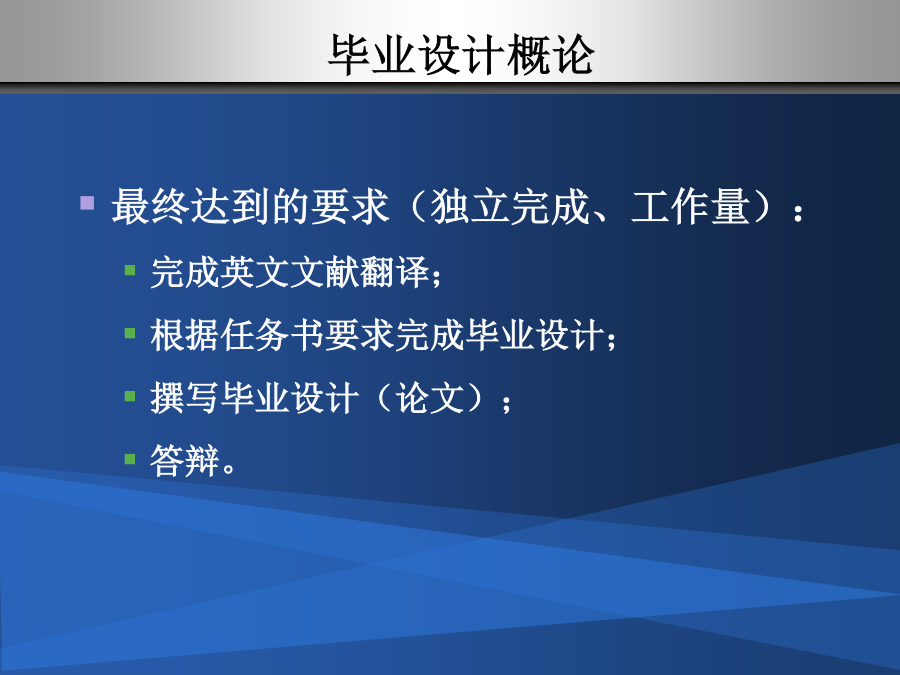 毕业设计概论

最终达到的要求（独立完成、工作量）：

完成英文文献翻译；

根据任务书要求完成毕业设计；

撰写毕业设计（论文）；

答辩。